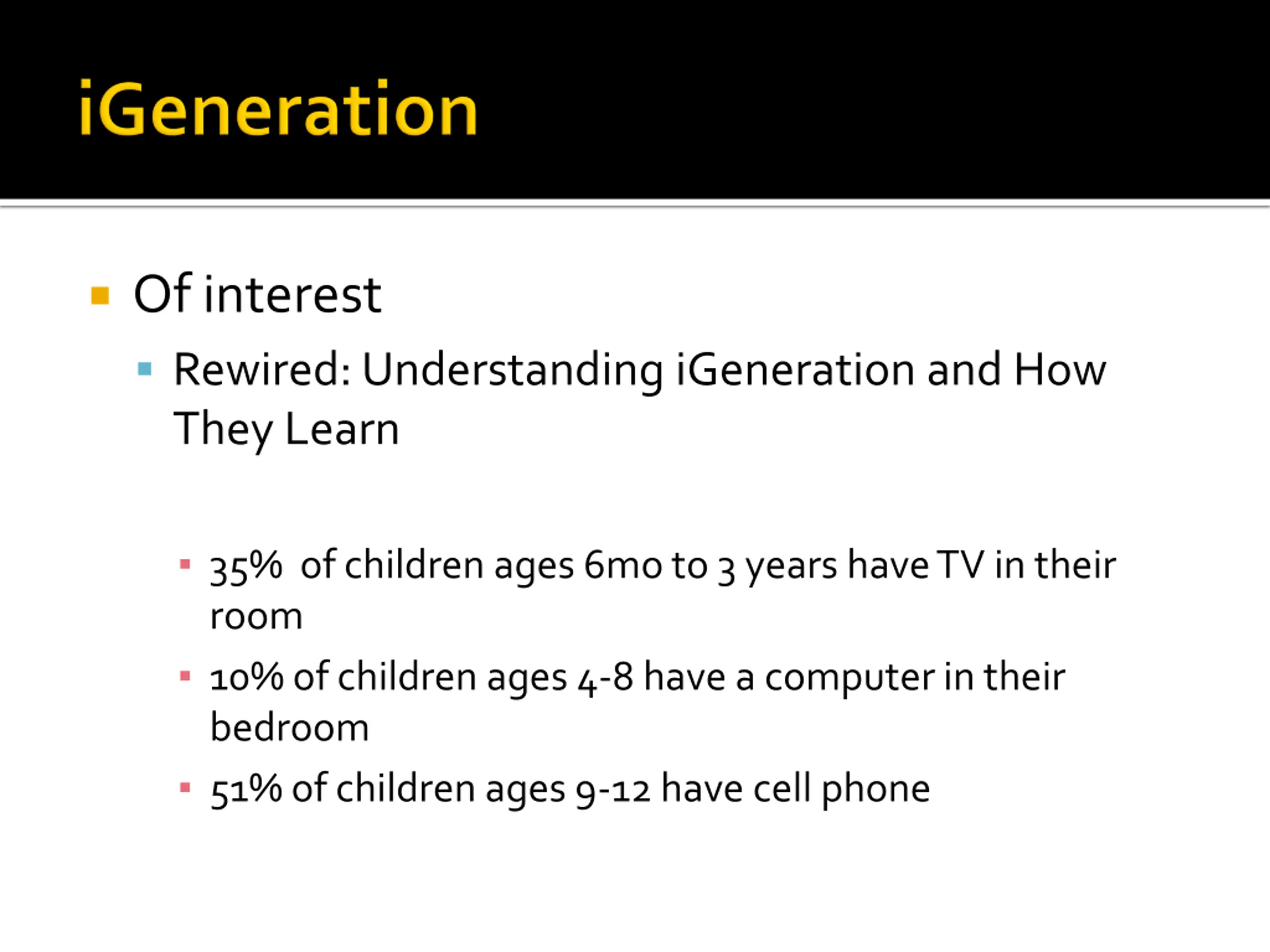 iGeneration

Of interest

Rewired: Understanding iGeneration and How They Learn

35%  of children ages 6mo to 3 years have TV in their room

10% of children ages 4-8 have a computer in their bedroom

51% of children ages 9-12 have cell phone